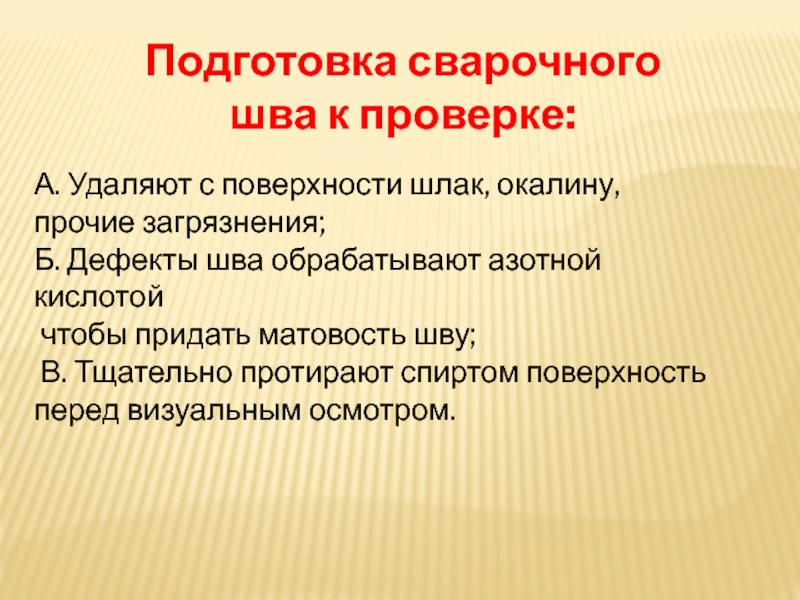 Подготовка сварочного шва к проверке:

А. Удаляют с поверхности шлак, окалину, прочие загрязнения;
Б. Дефекты шва обрабатывают азотной кислотой
чтобы придать матовость шву;
В. Тщательно протирают спиртом поверхность перед визуальным осмотром.